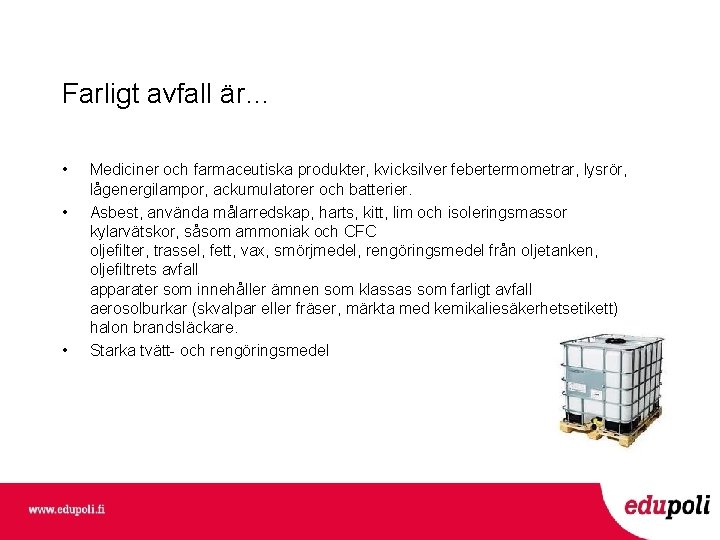 Farligt avfall är...

• Mediciner och farmaceutiska produkter, kvicksilver febertermometrar, lysrör, lågenergilampor, ackumulatorer och batterier.

• Asbest, använda målarredskap, harts, kitt, lim och isoleringsmassor
kylarvätskor, såsom ammoniak och CFC
oljefilter, trassel, fett, vax, smörjmedel, rengöringsmedel från oljetanken, oljefiltrets avfall
apparater som innehåller ämnen som klassas som farligt avfall
aerosolburkar (skvalpar eller fräser, märkta med kemikaliesäkerhetsetikett)
halon brandsläckare.

• Starka tvätt- och rengöringsmedel

www.edupoli.fi

edupoli